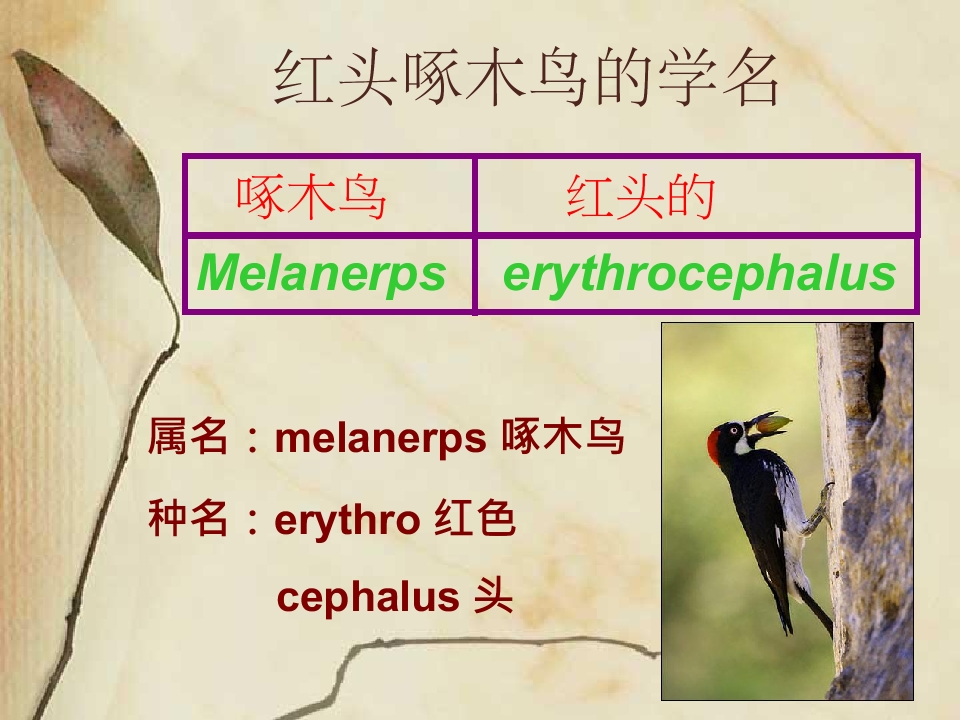 红头啄木鸟的学名

| 啄木鸟 | 红头的 |
|---|---|
| Melanerps | erythrocephalus |

属名：melanerps 啄木鸟

种名：erythro 红色

cephalus 头